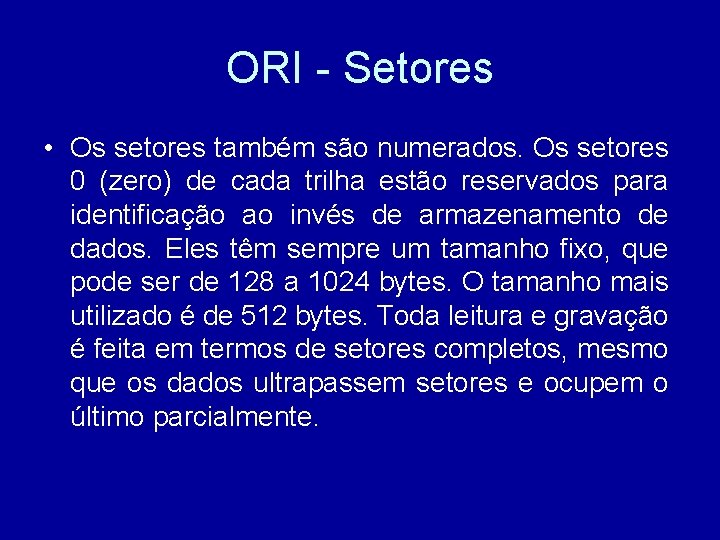 ORI - Setores

• Os setores também são numerados. Os setores 0 (zero) de cada trilha estão reservados para identificação ao invés de armazenamento de dados. Eles têm sempre um tamanho fixo, que pode ser de 128 a 1024 bytes. O tamanho mais utilizado é de 512 bytes. Toda leitura e gravação é feita em termos de setores completos, mesmo que os dados ultrapassem setores e ocupem o último parcialmente.